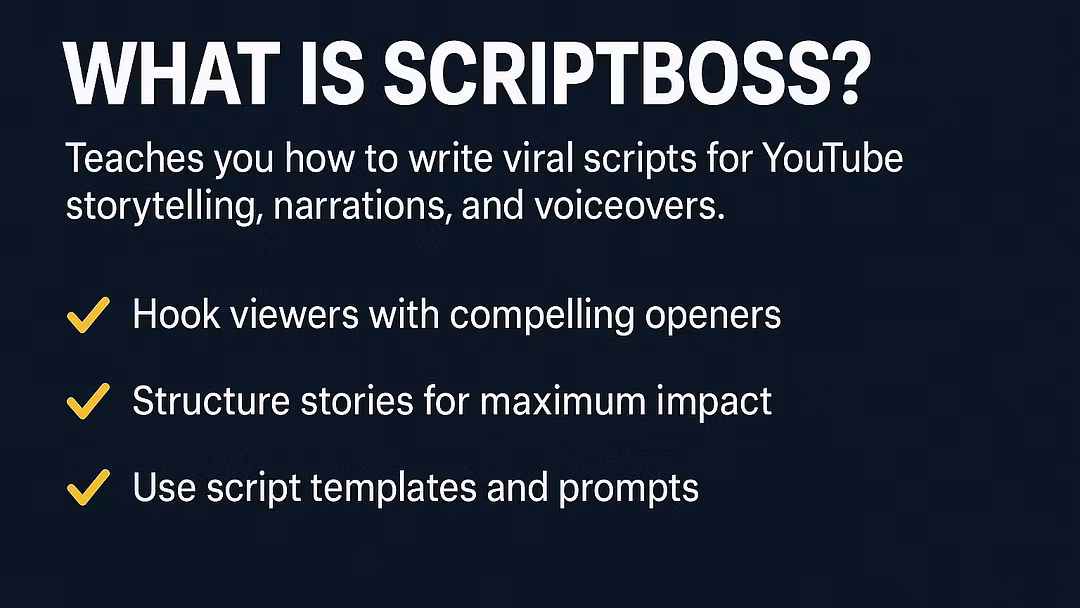 WHAT IS SCRIPTBOSS?

Teaches you how to write viral scripts for YouTube storytelling, narrations, and voiceovers.

✓ Hook viewers with compelling openers

✓ Structure stories for maximum impact

✓ Use script templates and prompts